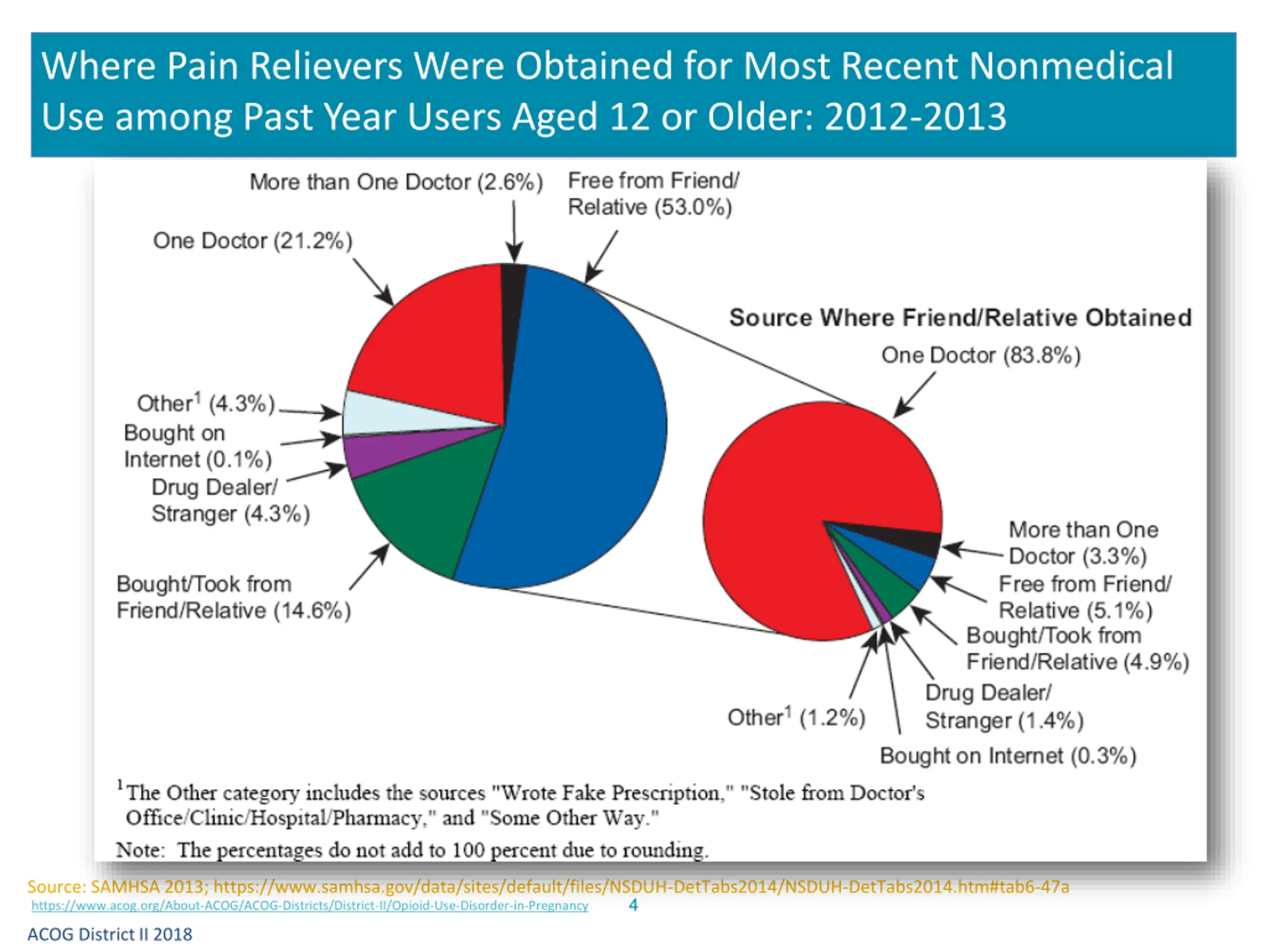 Where Pain Relievers Were Obtained for Most Recent Nonmedical Use among Past Year Users Aged 12 or Older: 2012-2013

More than One Doctor (2.6%)

Free from Friend/ Relative (53.0%)

One Doctor (21.2%)

Other$^1$ (4.3%)

Bought on Internet (0.1%)

Drug Dealer/ Stranger (4.3%)

Bought/Took from Friend/Relative (14.6%)

Source Where Friend/Relative Obtained

One Doctor (83.8%)

More than One Doctor (3.3%)

Free from Friend/ Relative (5.1%)

Bought/Took from Friend/Relative (4.9%)

Drug Dealer/ Stranger (1.4%)

Other$^1$ (1.2%)

Bought on Internet (0.3%)

$^1$The Other category includes the sources "Wrote Fake Prescription," "Stole from Doctor's Office/Clinic/Hospital/Pharmacy," and "Some Other Way."

Note: The percentages do not add to 100 percent due to rounding.

Source: SAMHSA 2013; https://www.samhsa.gov/data/sites/default/files/NSDUH-DetTabs2014/NSDUH-DetTabs2014.htm#tab6-47a

https://www.acog.org/About-ACOG/ACOG-Districts/District-II/Opioid-Use-Disorder-in-Pregnancy

4

ACOG District II 2018